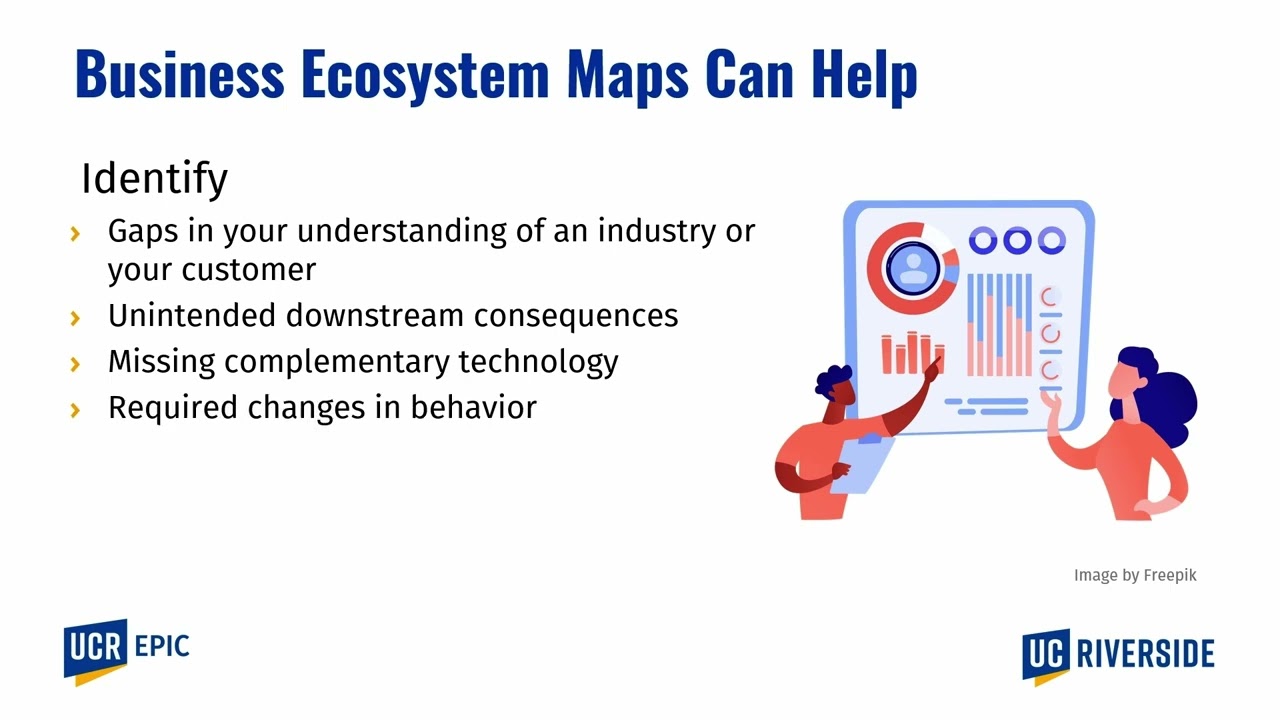 Business Ecosystem Maps Can Help

Identify

› Gaps in your understanding of an industry or your customer
› Unintended downstream consequences
› Missing complementary technology
› Required changes in behavior

Image by Freepik

UCR EPIC

UC RIVERSIDE